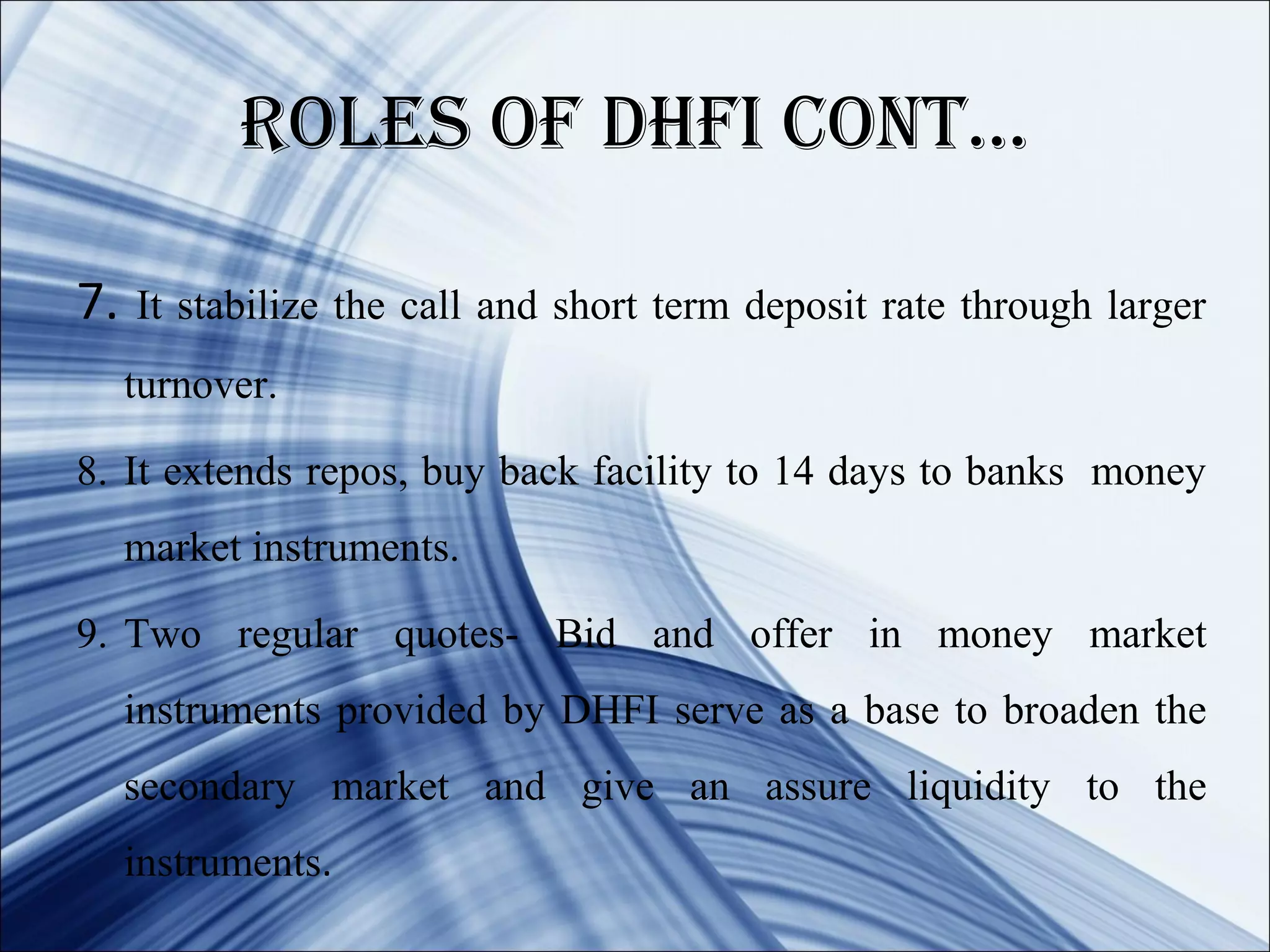 ROLES OF DHFI CONT…

7. It stabilize the call and short term deposit rate through larger turnover.

8. It extends repos, buy back facility to 14 days to banks money market instruments.

9. Two regular quotes- Bid and offer in money market instruments provided by DHFI serve as a base to broaden the secondary market and give an assure liquidity to the instruments.